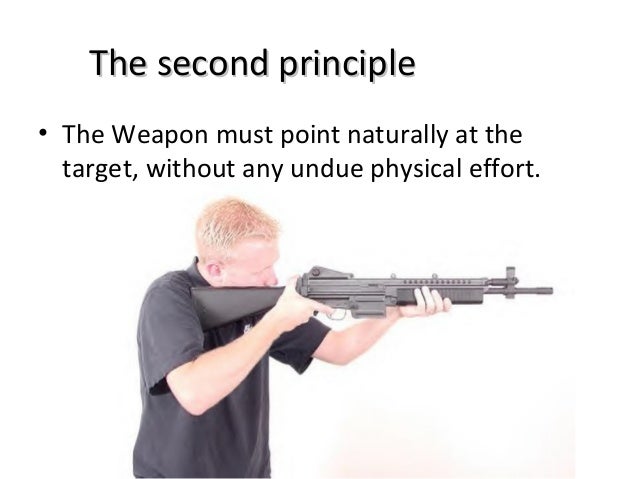 The second principle

• The Weapon must point naturally at the target, without any undue physical effort.